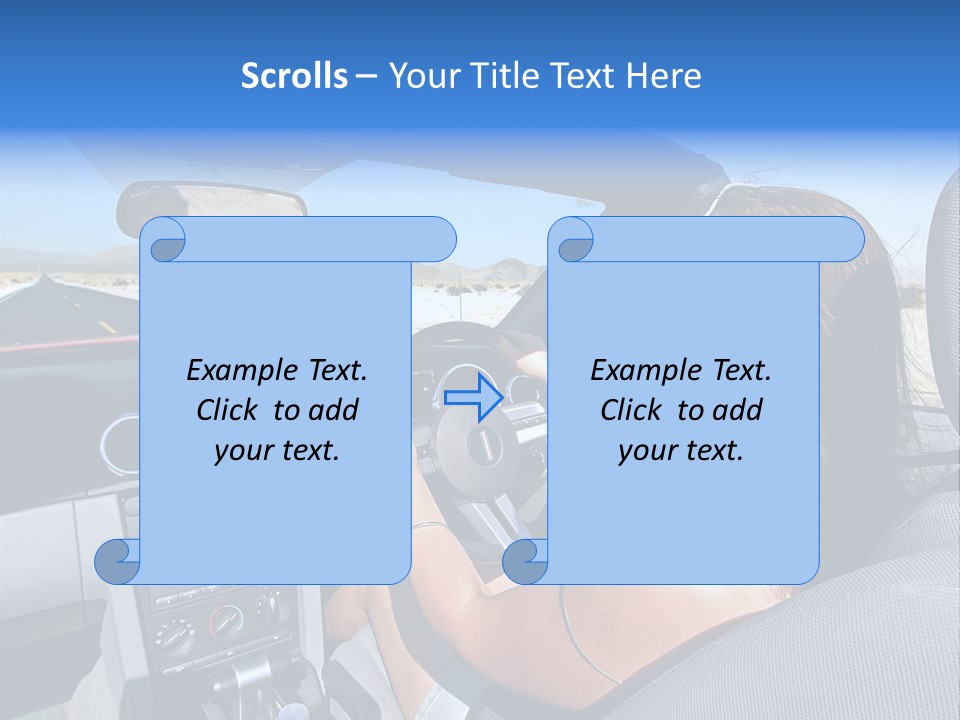 Scrolls – Your Title Text Here

Example Text. Click to add your text.

Example Text. Click to add your text.